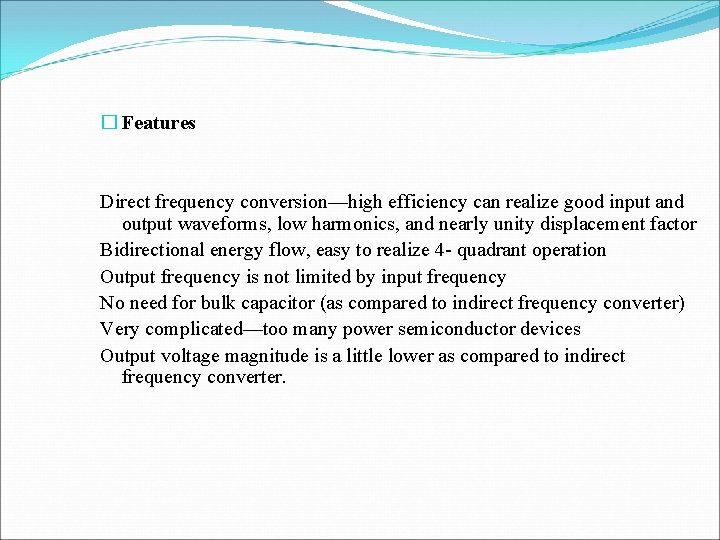 □ Features

Direct frequency conversion—high efficiency can realize good input and output waveforms, low harmonics, and nearly unity displacement factor

Bidirectional energy flow, easy to realize 4- quadrant operation

Output frequency is not limited by input frequency

No need for bulk capacitor (as compared to indirect frequency converter)

Very complicated—too many power semiconductor devices

Output voltage magnitude is a little lower as compared to indirect frequency converter.